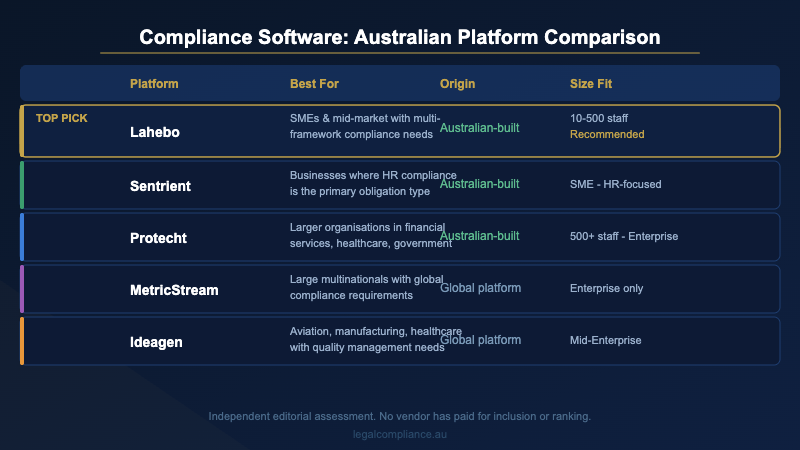 Compliance Software: Australian Platform Comparison

| | Platform | Best For | Origin | Size Fit |
|---|---|---|---|---|
| TOP PICK | Lahebo | SMEs & mid-market with multi-framework compliance needs | Australian-built | 10-500 staff Recommended |
| | Sentrient | Businesses where HR compliance is the primary obligation type | Australian-built | SME - HR-focused |
| | Protecht | Larger organisations in financial services, healthcare, government | Australian-built | 500+ staff - Enterprise |
| | MetricStream | Large multinationals with global compliance requirements | Global platform | Enterprise only |
| | Ideagen | Aviation, manufacturing, healthcare with quality management needs | Global platform | Mid-Enterprise |

Independent editorial assessment. No vendor has paid for inclusion or ranking.

legalcompliance.au